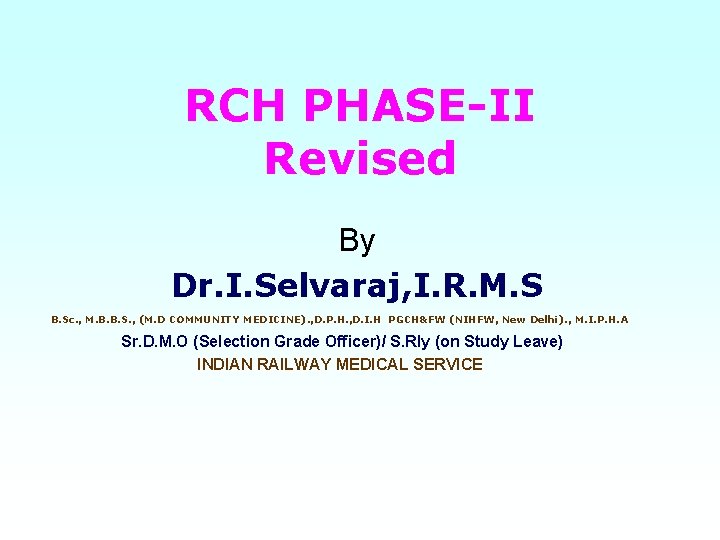 RCH PHASE-II Revised

By

Dr.I.Selvaraj,I.R.M.S

B.Sc., M.B.B.S., (M.D COMMUNITY MEDICINE).,D.P.H.,D.I.H PGCH&FW (NIHFW, New Delhi)., M.I.P.H.A

Sr.D.M.O (Selection Grade Officer)/ S.Rly (on Study Leave)

INDIAN RAILWAY MEDICAL SERVICE